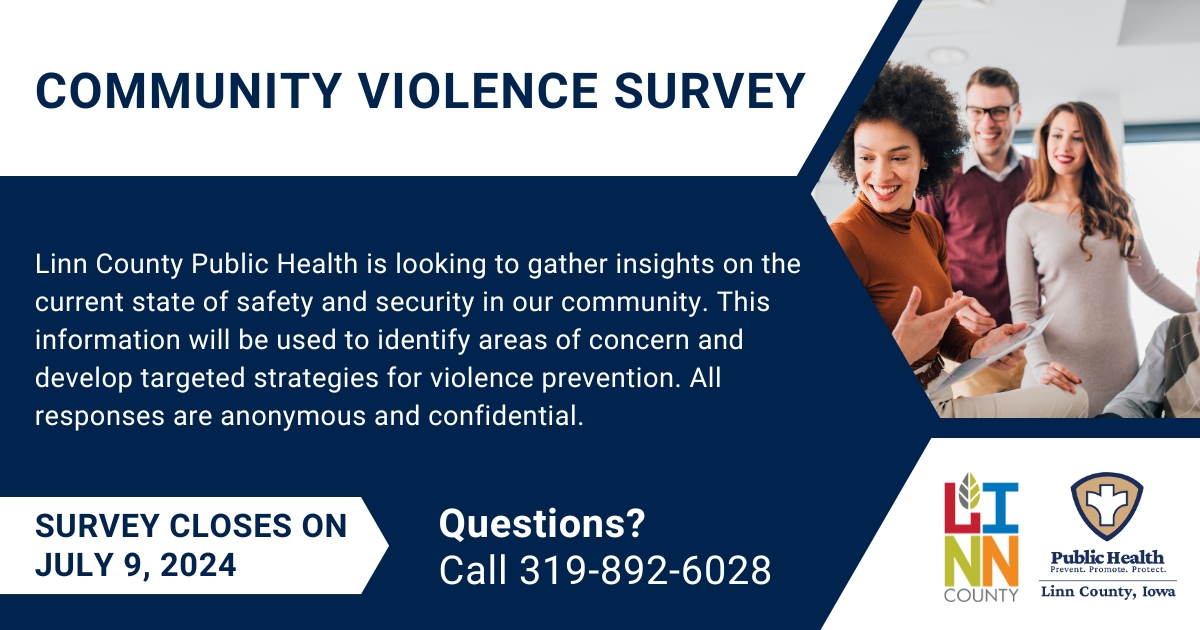 COMMUNITY VIOLENCE SURVEY

Linn County Public Health is looking to gather insights on the current state of safety and security in our community. This information will be used to identify areas of concern and develop targeted strategies for violence prevention. All responses are anonymous and confidential.

SURVEY CLOSES ON JULY 9, 2024

Questions?
Call 319-892-6028

LINN COUNTY

Public Health
Prevent. Promote. Protect.
Linn County, Iowa